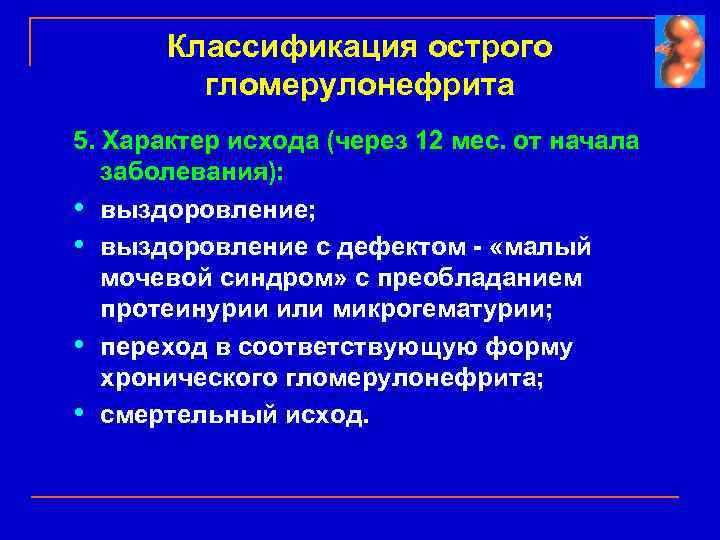 Классификация острого гломерулонефрита

5. Характер исхода (через 12 мес. от начала заболевания):

• выздоровление;
• выздоровление с дефектом - «малый мочевой синдром» с преобладанием протеинурии или микрогематурии;
• переход в соответствующую форму хронического гломерулонефрита;
• смертельный исход.